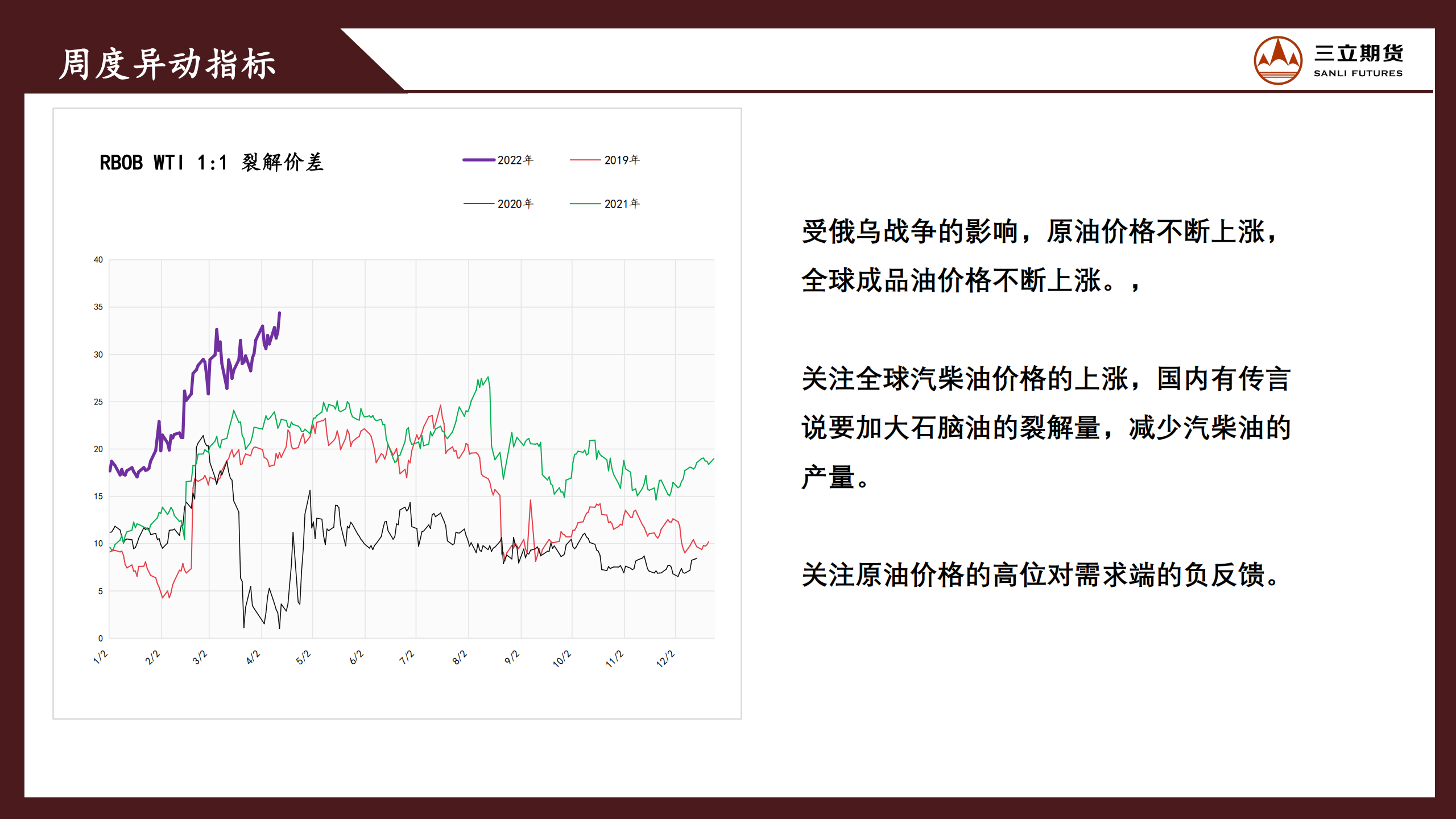 周度异动指标

三立期货
SANLI FUTURES

RBOB WTI 1:1 裂解价差

2022年
2019年
2020年
2021年

40
35
30
25
20
15
10
5
0

1/2
2/2
3/2
4/2
5/2
6/2
7/2
8/2
9/2
10/2
11/2
12/2

受俄乌战争的影响，原油价格不断上涨，全球成品油价格不断上涨。，

关注全球汽柴油价格的上涨，国内有传言说要加大石脑油的裂解量，减少汽柴油的产量。

关注原油价格的高位对需求端的负反馈。